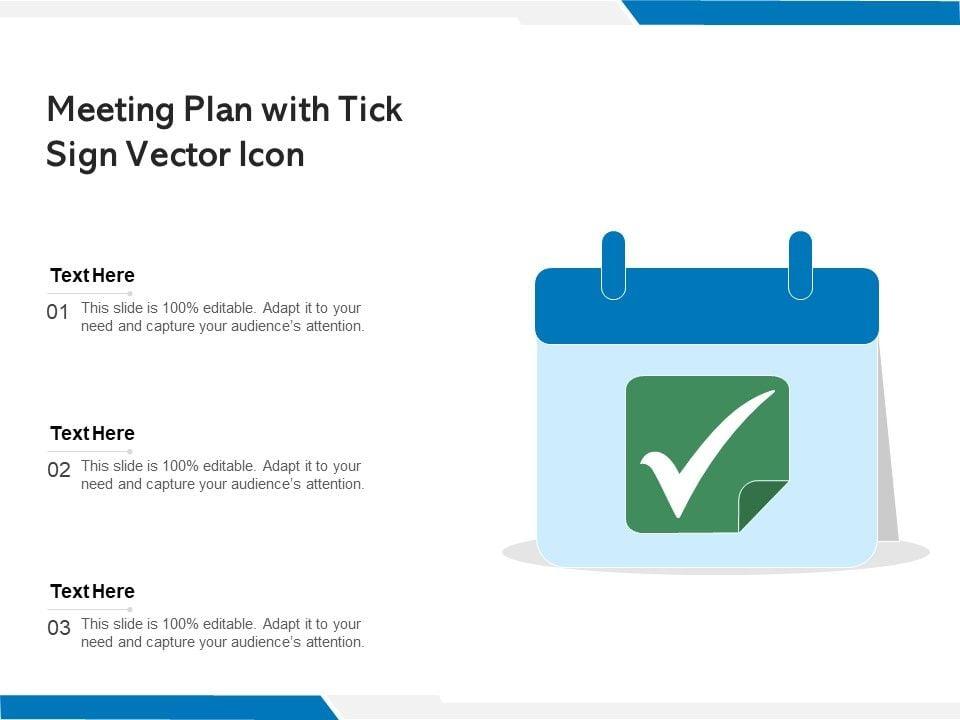 Meeting Plan with Tick Sign Vector Icon

Text Here
01 This slide is 100% editable. Adapt it to your need and capture your audience's attention.

Text Here
02 This slide is 100% editable. Adapt it to your need and capture your audience's attention.

Text Here
03 This slide is 100% editable. Adapt it to your need and capture your audience's attention.